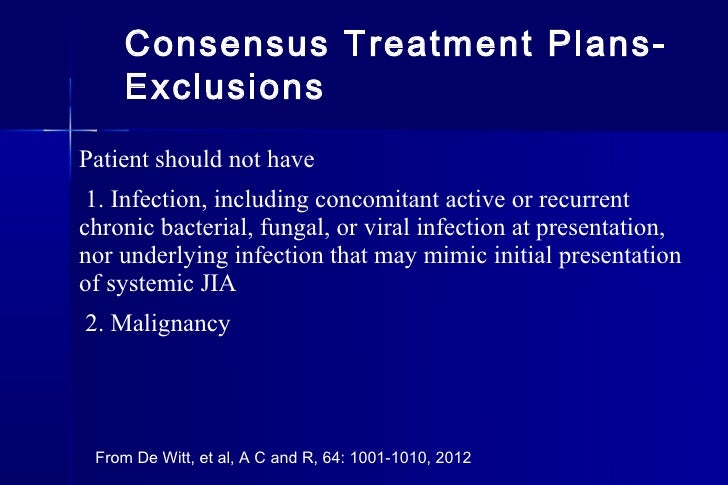 Consensus Treatment Plans-Exclusions

Patient should not have

1. Infection, including concomitant active or recurrent chronic bacterial, fungal, or viral infection at presentation, nor underlying infection that may mimic initial presentation of systemic JIA

2. Malignancy

From De Witt, et al, A C and R, 64: 1001-1010, 2012